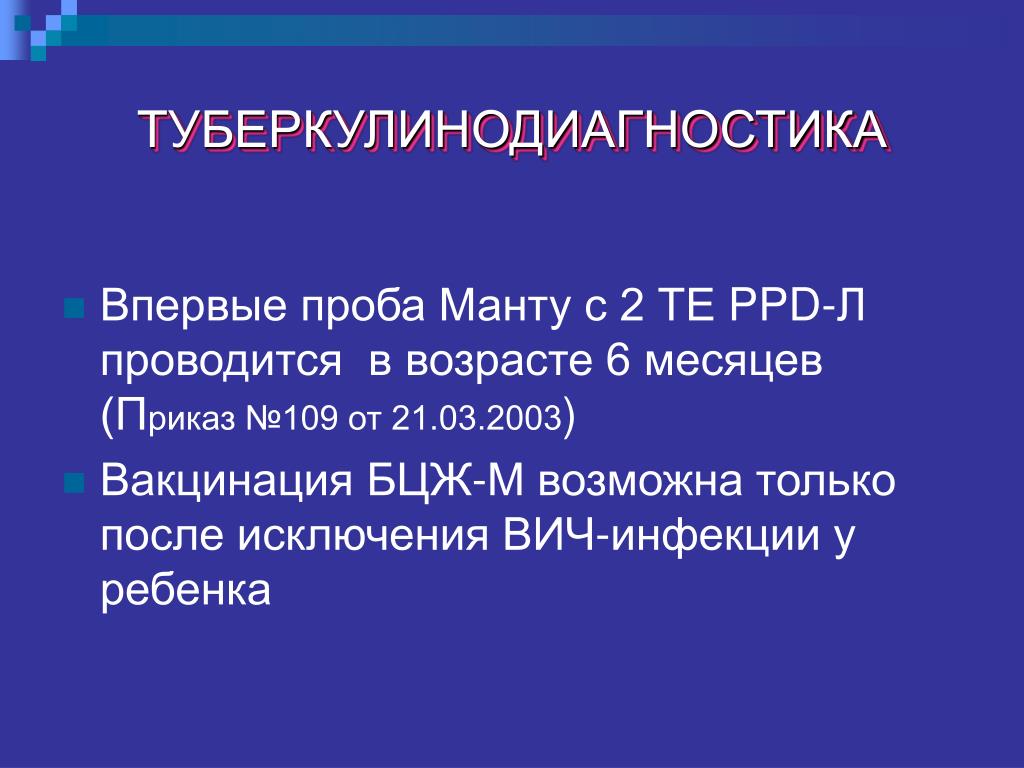 ТУБЕРКУЛИНОДИАГНОСТИКА

Впервые проба Манту с 2 ТЕ PPD-Л проводится  в возрасте 6 месяцев (Приказ №109 от 21.03.2003)

Вакцинация БЦЖ-М возможна только после исключения ВИЧ-инфекции у ребенка